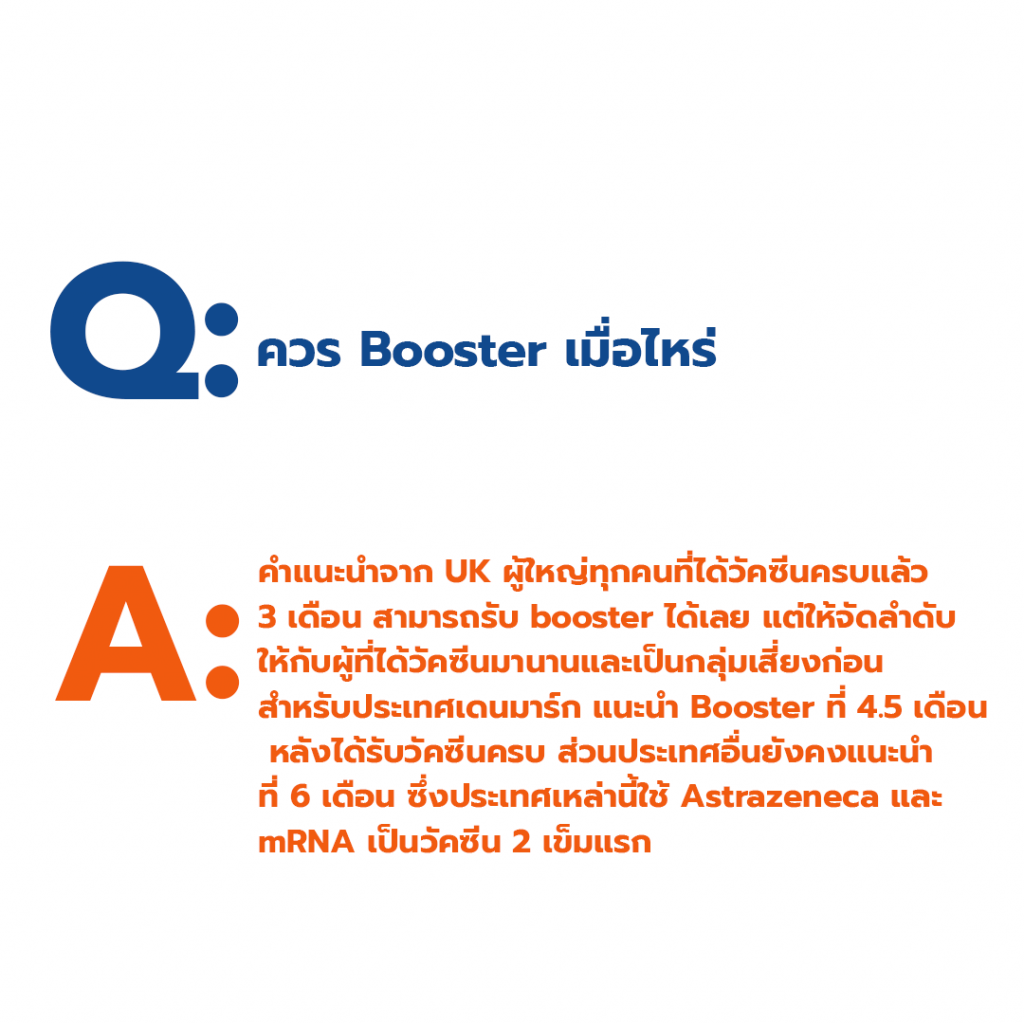 Q: ควร Booster เมื่อไหร่

A: คำแนะนำจาก UK ผู้ใหญ่ทุกคนที่ได้วัคซีนครบแล้ว 3 เดือน สามารถรับ booster ได้เลย แต่ให้จัดลำดับให้กับผู้ที่ได้วัคซีนมานานและเป็นกลุ่มเสี่ยงก่อน สำหรับประเทศเดนมาร์ก แนะนำ Booster ที่ 4.5 เดือน หลังได้รับวัคซีนครบ ส่วนประเทศอื่นยังคงแนะนำที่ 6 เดือน ซึ่งประเทศเหล่านี้ใช้ Astrazeneca และ mRNA เป็นวัคซีน 2 เข็มแรก